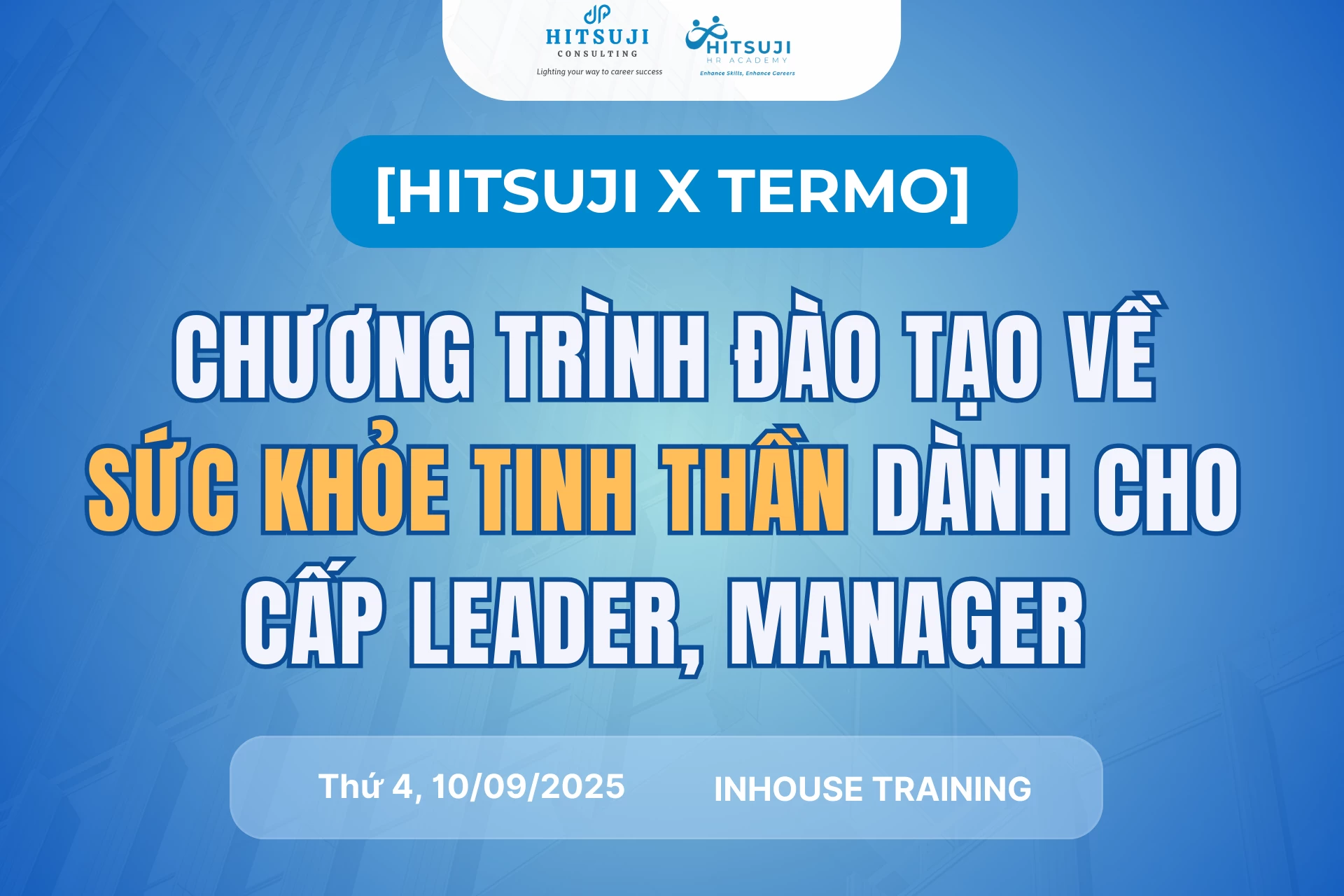 HITSUJI
CONSULTING
Lighting your way to career success

HITSUJI
HR ACADEMY
Enhance Skills, Enhance Careers

[HITSUJI X TERMO]

CHƯƠNG TRÌNH ĐÀO TẠO VỀ SỨC KHỎE TINH THẦN DÀNH CHO CẤP LEADER, MANAGER

Thứ 4, 10/09/2025

INHOUSE TRAINING